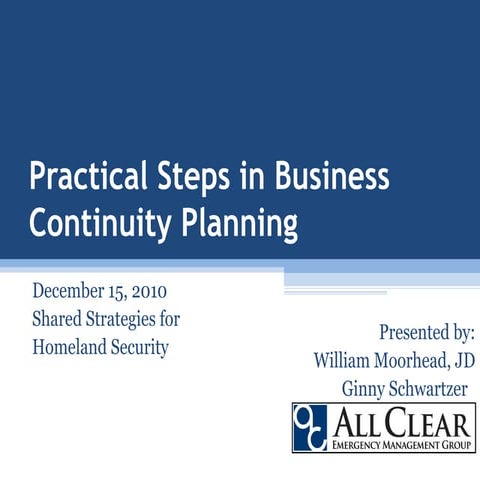 Practical Steps in Business Continuity Planning

December 15, 2010
Shared Strategies for Homeland Security

Presented by:
William Moorhead, JD
Ginny Schwartzer

ac ALL CLEAR
EMERGENCY MANAGEMENT GROUP